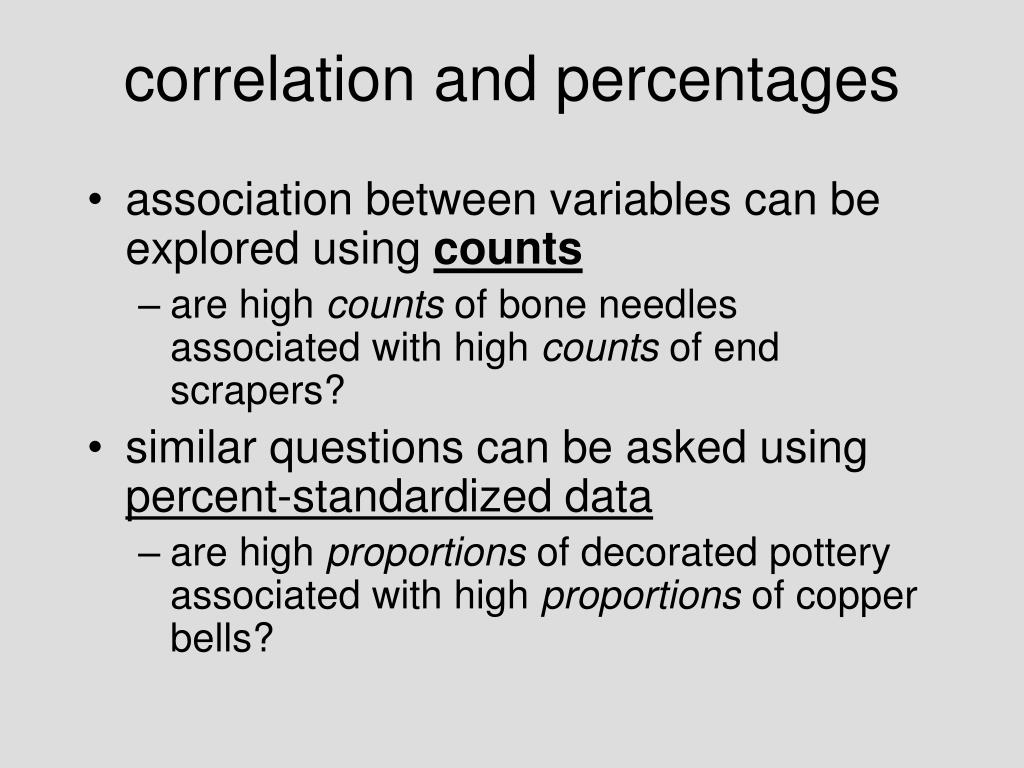 correlation and percentages

• association between variables can be explored using counts
– are high counts of bone needles associated with high counts of end scrapers?
• similar questions can be asked using percent-standardized data
– are high proportions of decorated pottery associated with high proportions of copper bells?